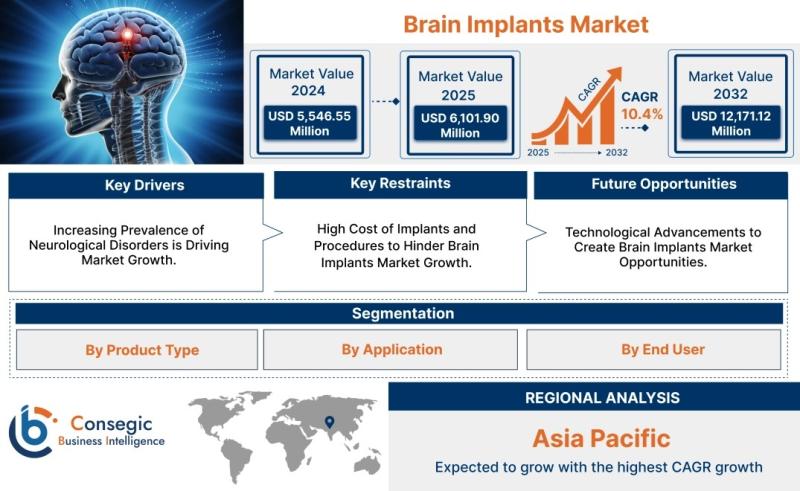 Brain Implants Market

Market Value 2024
USD 5,546.55 Million

Market Value 2025
USD 6,101.90 Million

CAGR
2025 → 2032

CAGR 10.4%

Market Value 2032
USD 12,171.12 Million

Key Drivers

Increasing Prevalence of Neurological Disorders is Driving Market Growth.

Key Restraints

High Cost of Implants and Procedures to Hinder Brain Implants Market Growth.

Future Opportunities

Technological Advancements to Create Brain Implants Market Opportunities.

Segmentation

By Product Type

By Application

By End User

Consegic Business Intelligence

REGIONAL ANALYSIS

Asia Pacific

Expected to grow with the highest CAGR growth